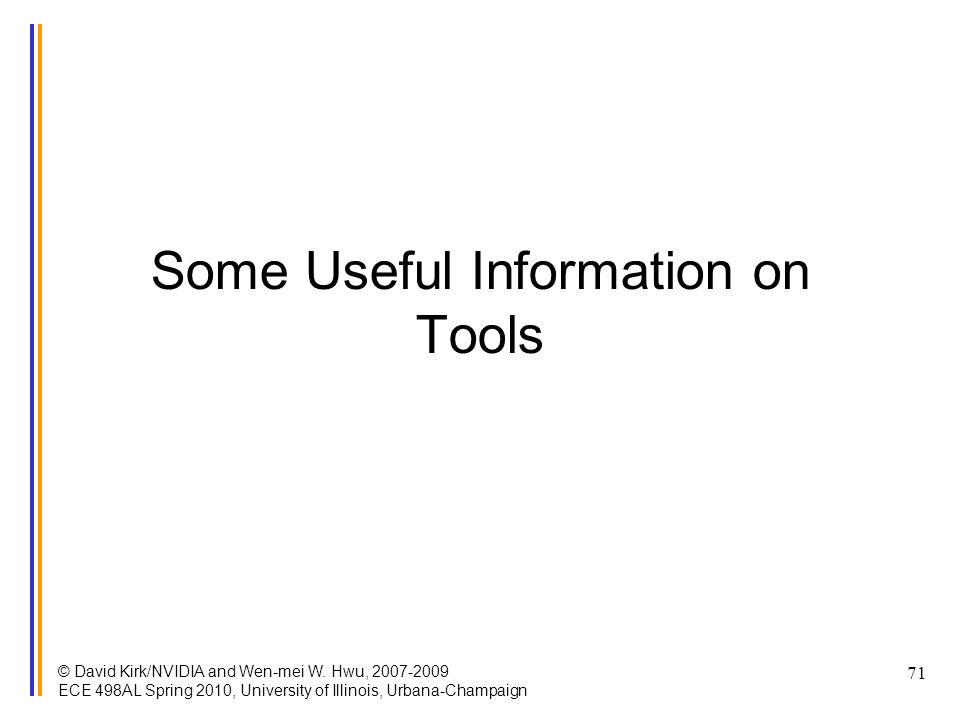 Some Useful Information on Tools

© David Kirk/NVIDIA and Wen-mei W. Hwu, 2007-2009
ECE 498AL Spring 2010, University of Illinois, Urbana-Champaign

71